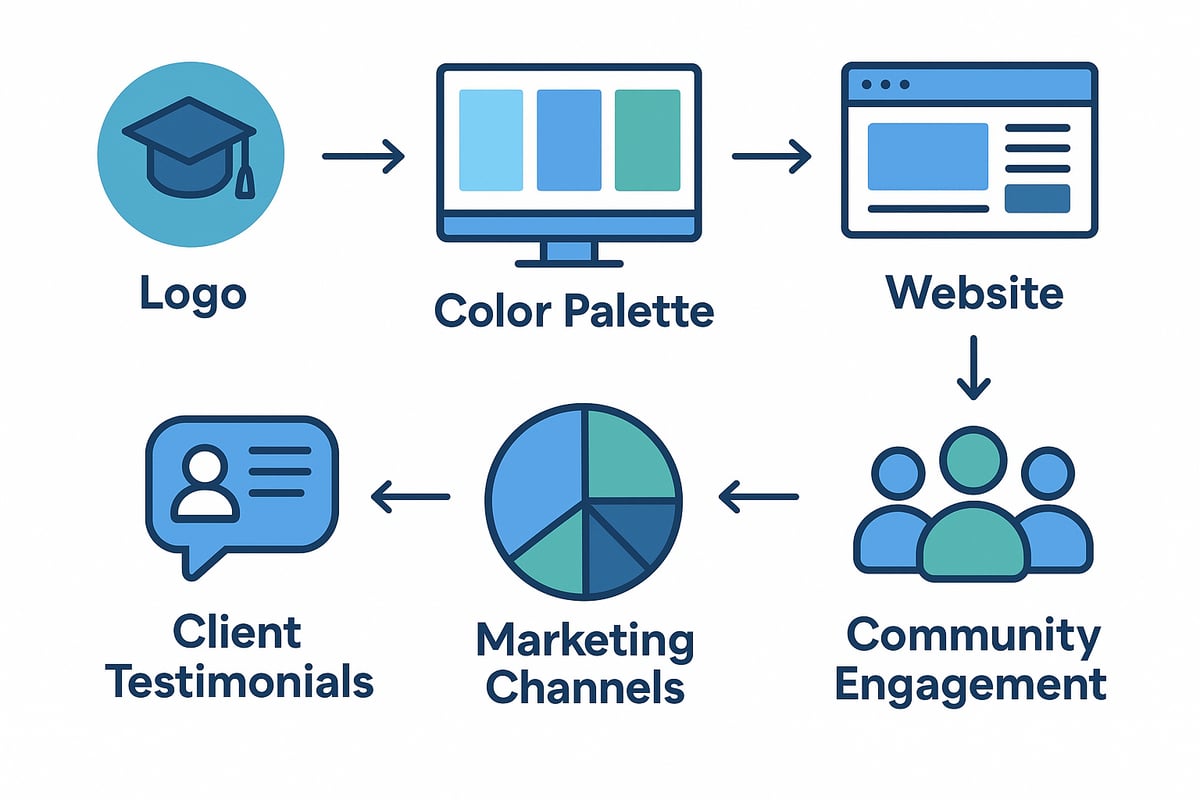 Logo

Color Palette

Website

Community Engagement

Marketing Channels

Client Testimonials